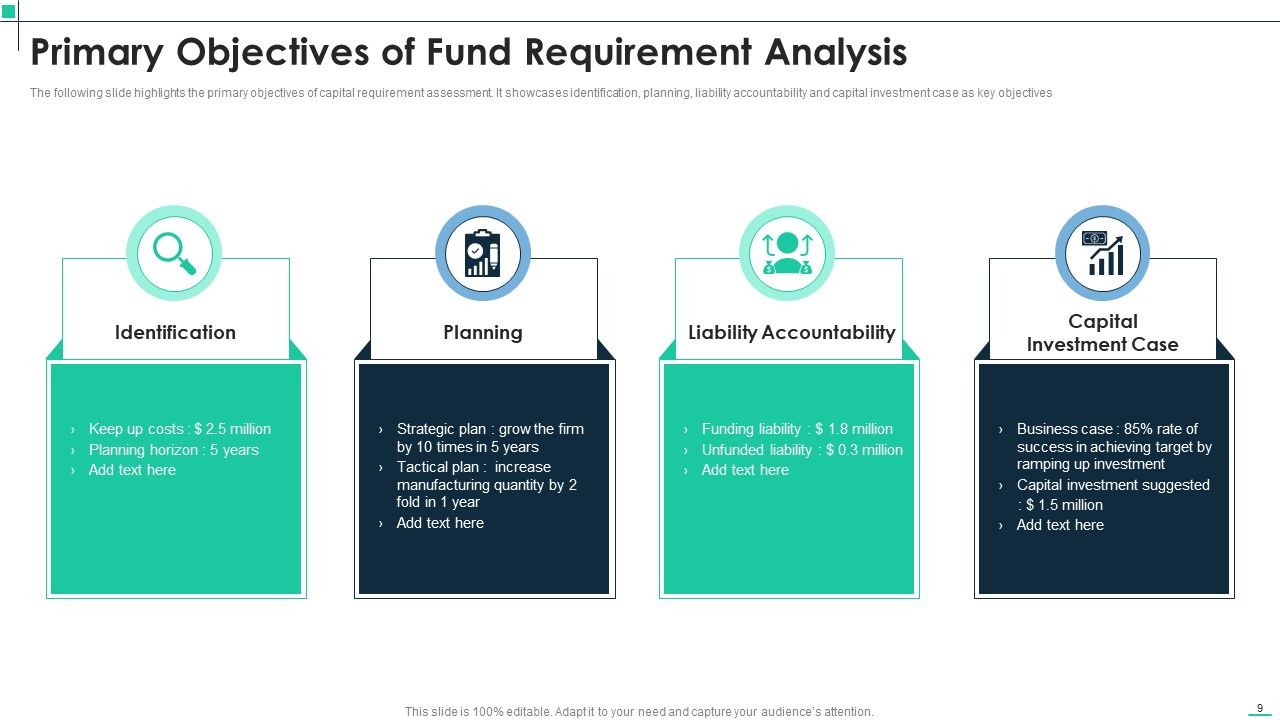 Primary Objectives of Fund Requirement Analysis

The following slide highlights the primary objectives of capital requirement assessment. It showcases identification, planning, liability accountability and capital investment case as key objectives

Identification

› Keep up costs : $ 2.5 million
› Planning horizon : 5 years
› Add text here

Planning

› Strategic plan : grow the firm by 10 times in 5 years
› Tactical plan : increase manufacturing quantity by 2 fold in 1 year
› Add text here

Liability Accountability

› Funding liability : $ 1.8 million
› Unfunded liability : $ 0.3 million
› Add text here

Capital Investment Case

› Business case : 85% rate of success in achieving target by ramping up investment
› Capital investment suggested : $ 1.5 million
› Add text here

This slide is 100% editable. Adapt it to your need and capture your audience's attention.

9